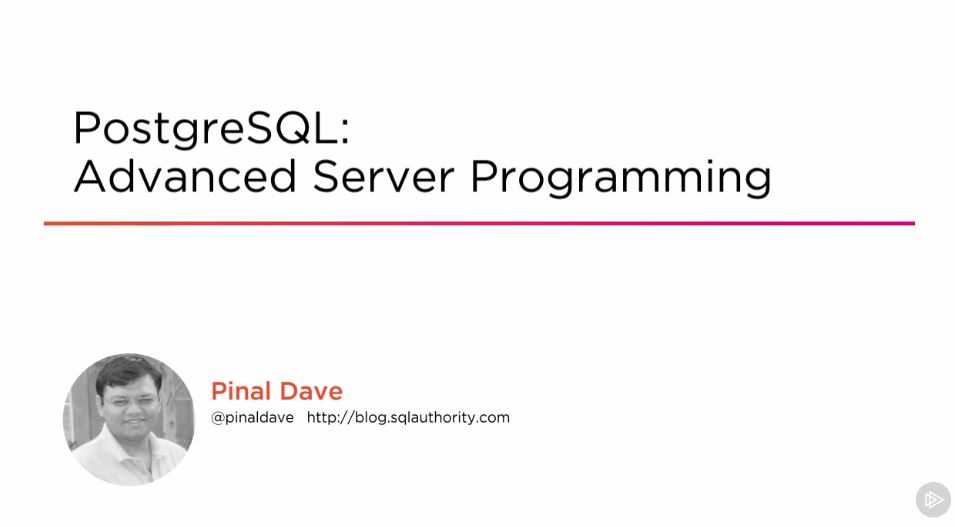 PostgreSQL:
Advanced Server Programming

Pinal Dave
@pinaldave http://blog.sqlauthority.com